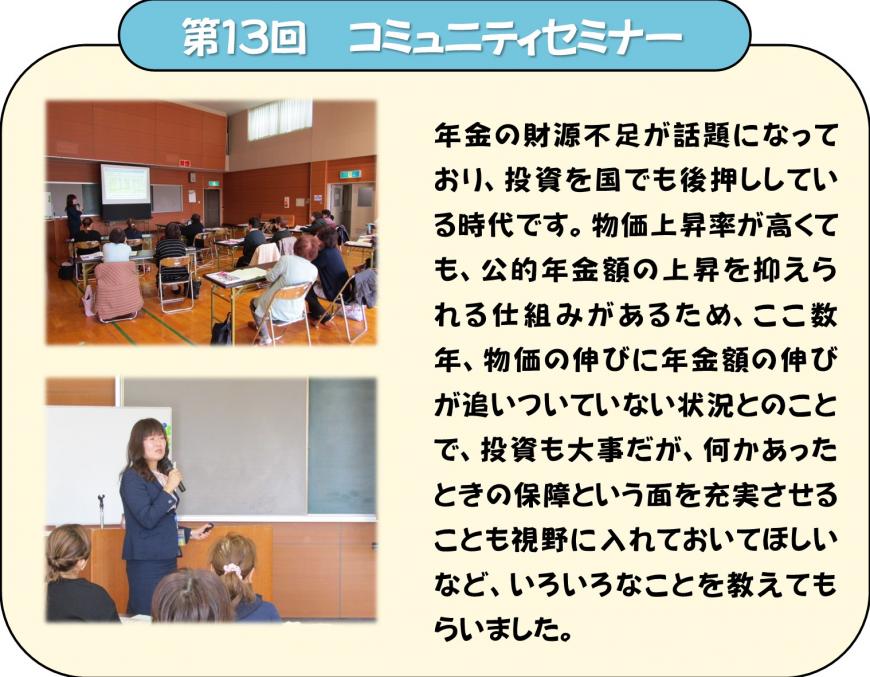 第13回　コミュニティセミナー

年金の財源不足が話題になっており、投資を国でも後押ししている時代です。物価上昇率が高くても、公的年金額の上昇を抑えられる仕組みがあるため、ここ数年、物価の伸びに年金額の伸びが追いついていない状況とのことで、投資も大事だが、何かあったときの保障という面を充実させることも視野に入れておいてほしいなど、いろいろなことを教えてもらいました。